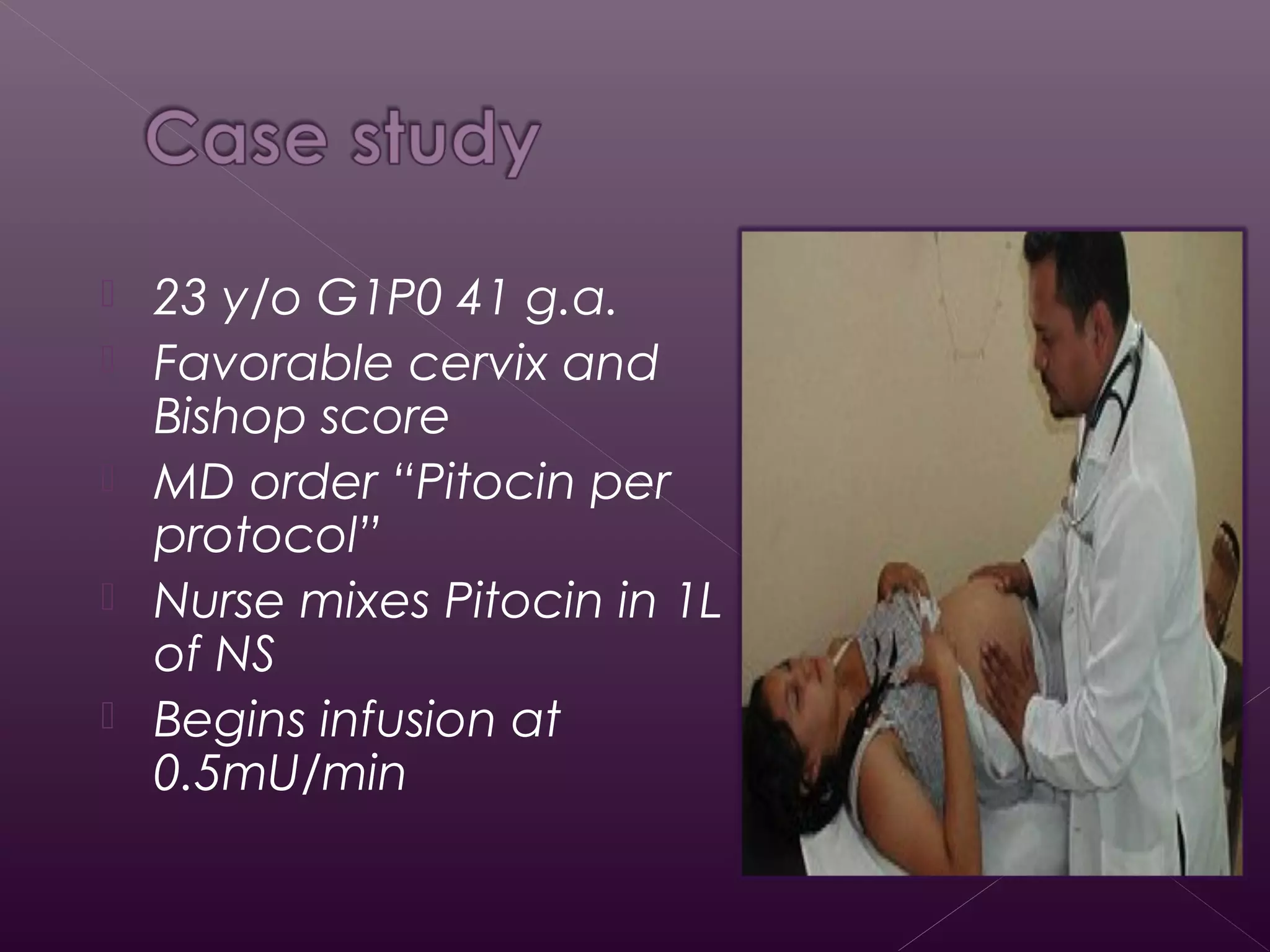 Case study

23 y/o G1P0 41 g.a.

Favorable cervix and Bishop score

MD order “Pitocin per protocol”

Nurse mixes Pitocin in 1L of NS

Begins infusion at 0.5mU/min